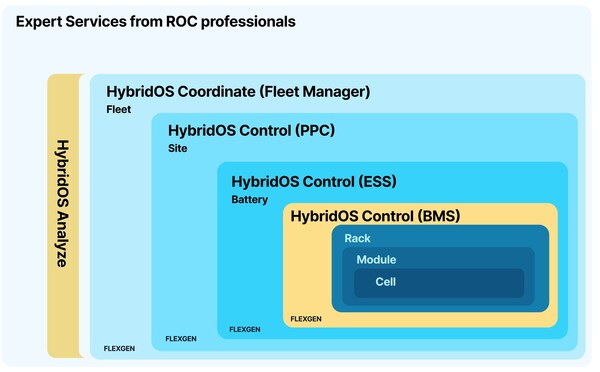 Expert Services from ROC professionals

HybridOS Analyze

HybridOS Coordinate (Fleet Manager)
Fleet

HybridOS Control (PPC)
Site

HybridOS Control (ESS)
Battery

HybridOS Control (BMS)

Rack

Module

Cell

FLEXGEN

FLEXGEN

FLEXGEN

FLEXGEN